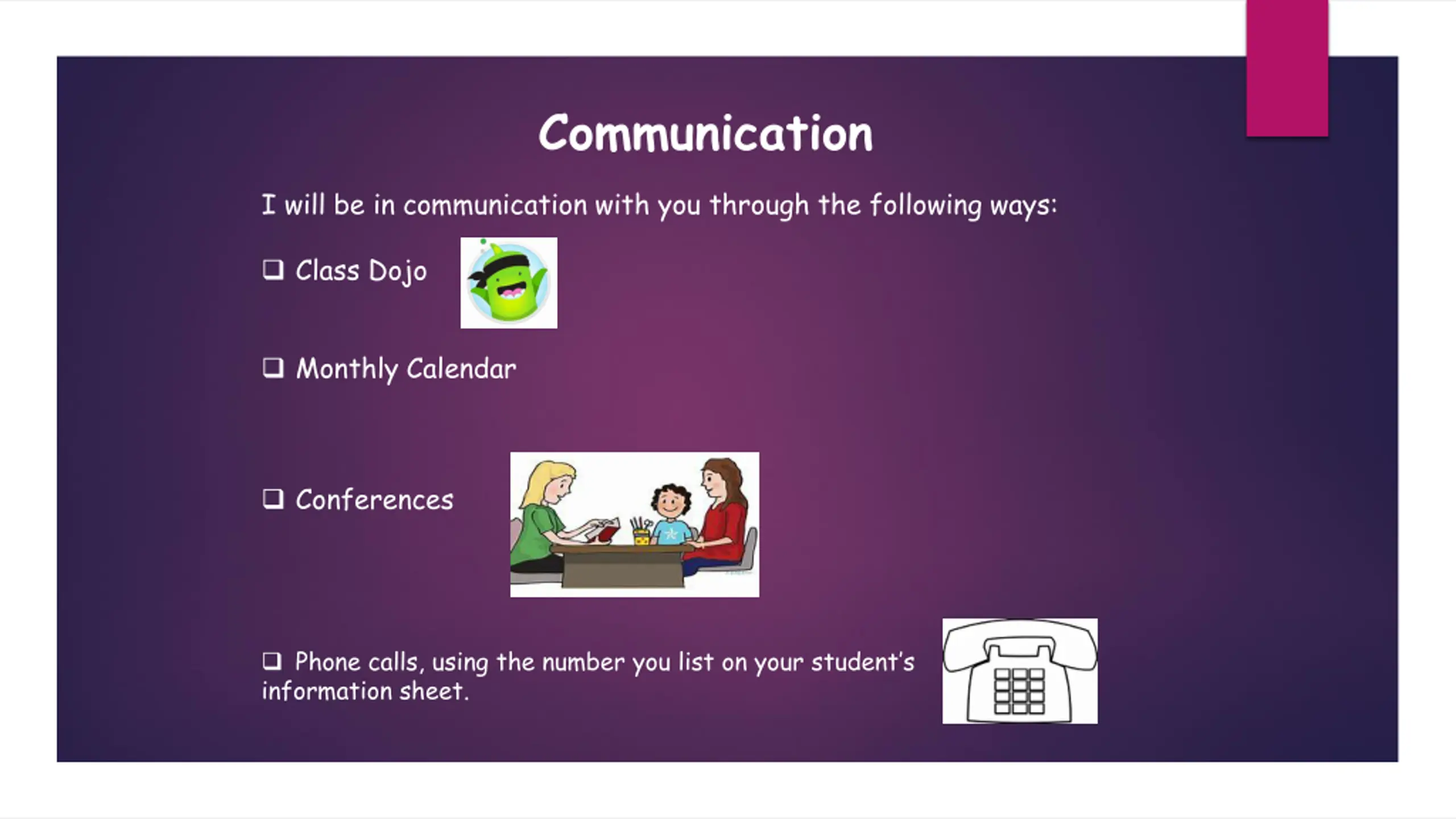 Communication

I will be in communication with you through the following ways:

❑ Class Dojo

❑ Monthly Calendar

❑ Conferences

❑ Phone calls, using the number you list on your student's information sheet.